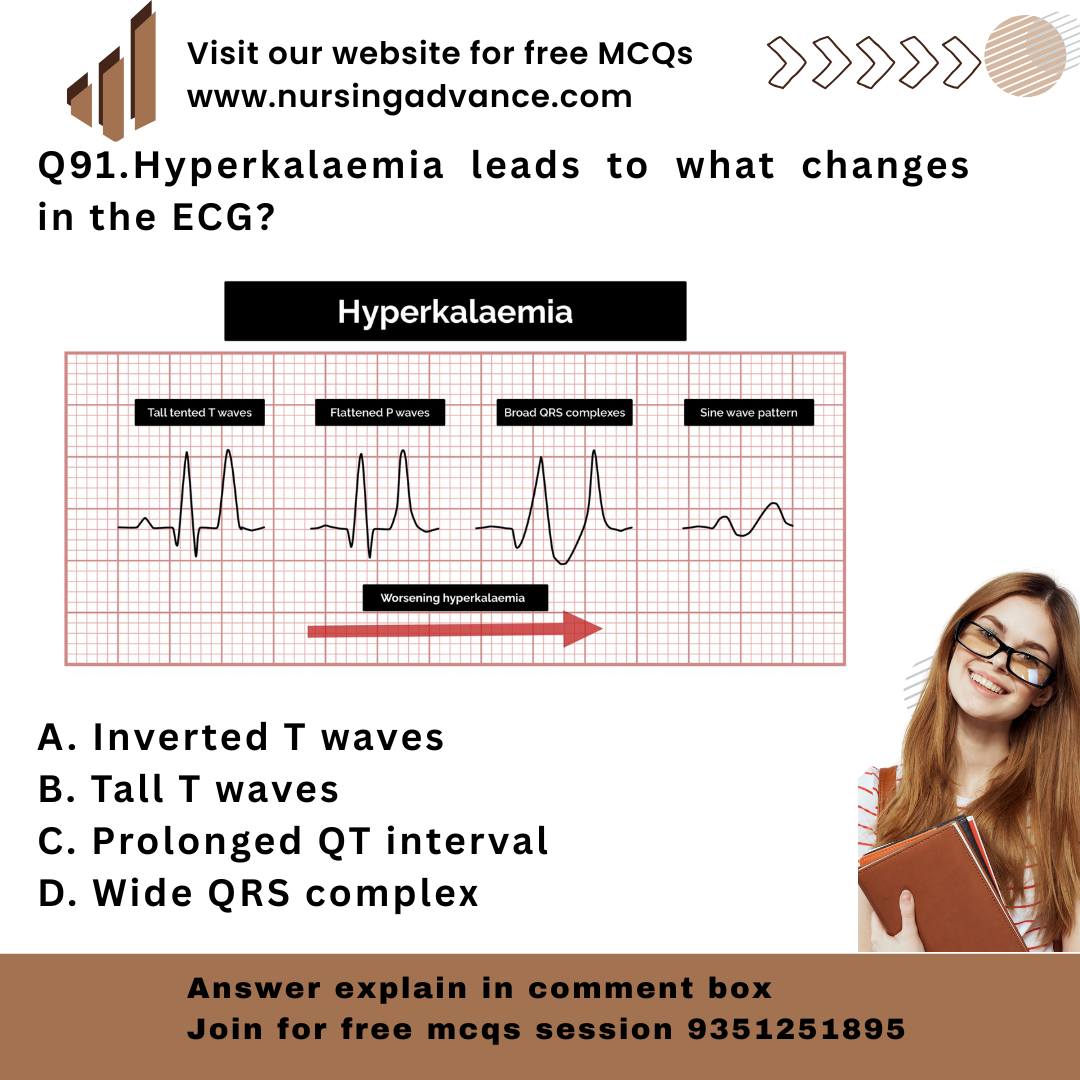 Visit our website for free MCQs
www.nursingadvance.com

Q91.Hyperkalaemia leads to what changes in the ECG?

Hyperkalaemia

Tall tented T waves

Flattened P waves

Broad QRS complexes

Sine wave pattern

Worsening hyperkalaemia

A. Inverted T waves
B. Tall T waves
C. Prolonged QT interval
D. Wide QRS complex

Answer explain in comment box
Join for free mcqs session 9351251895